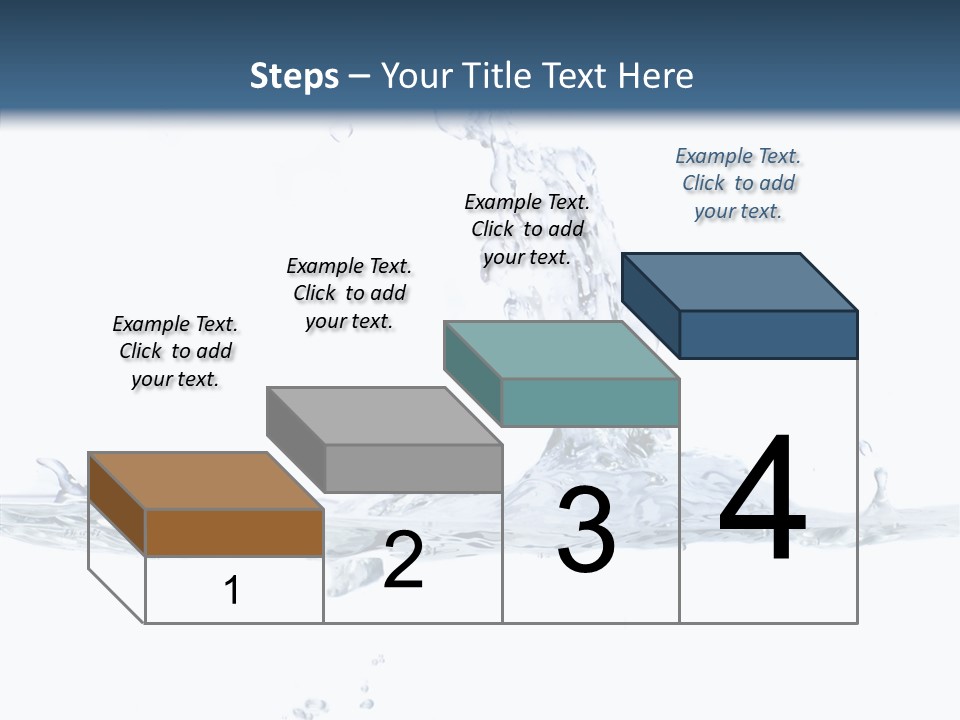 Steps – Your Title Text Here

Example Text. Click to add your text.

Example Text. Click to add your text.

Example Text. Click to add your text.

Example Text. Click to add your text.

1

2

3

4